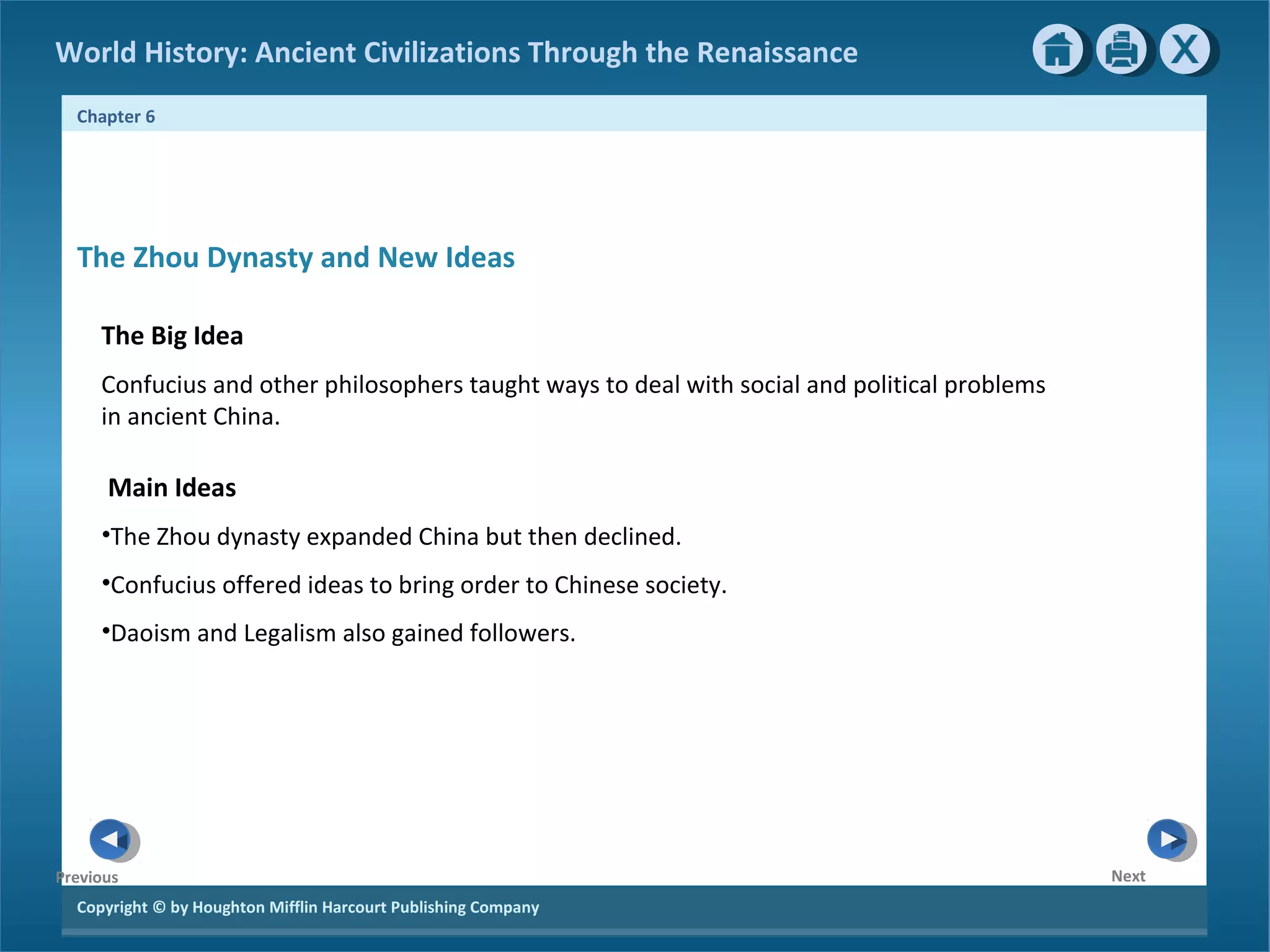 World History: Ancient Civilizations Through the Renaissance

X

Chapter 6

The Zhou Dynasty and New Ideas

The Big Idea

Confucius and other philosophers taught ways to deal with social and political problems in ancient China.

Main Ideas

•The Zhou dynasty expanded China but then declined.

•Confucius offered ideas to bring order to Chinese society.

•Daoism and Legalism also gained followers.

Previous

Next

Copyright © by Houghton Mifflin Harcourt Publishing Company